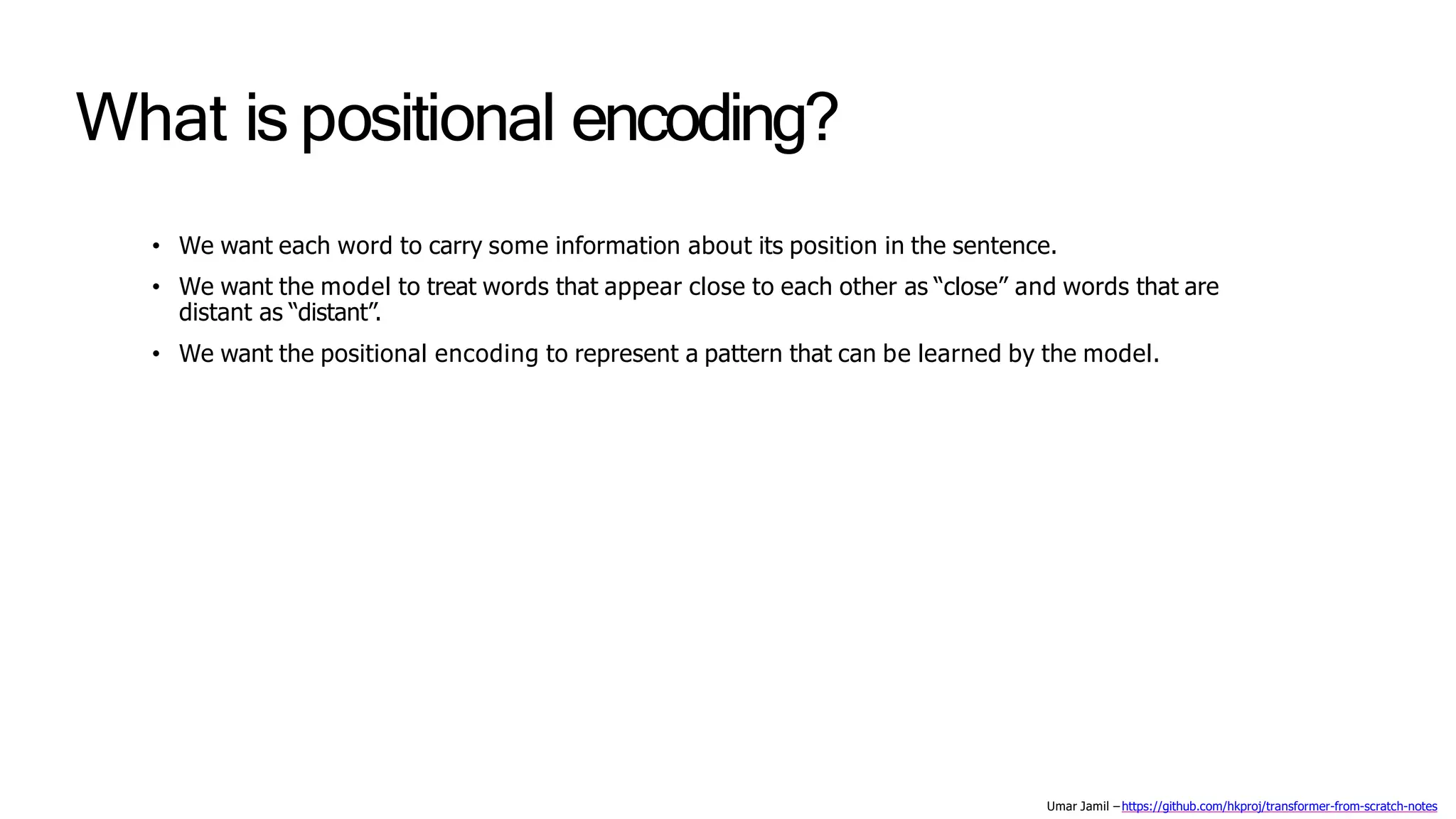 What is positional encoding?

• We want each word to carry some information about its position in the sentence.

• We want the model to treat words that appear close to each other as “close” and words that are distant as “distant”.

• We want the positional encoding to represent a pattern that can be learned by the model.

Umar Jamil – https://github.com/hkproj/transformer-from-scratch-notes